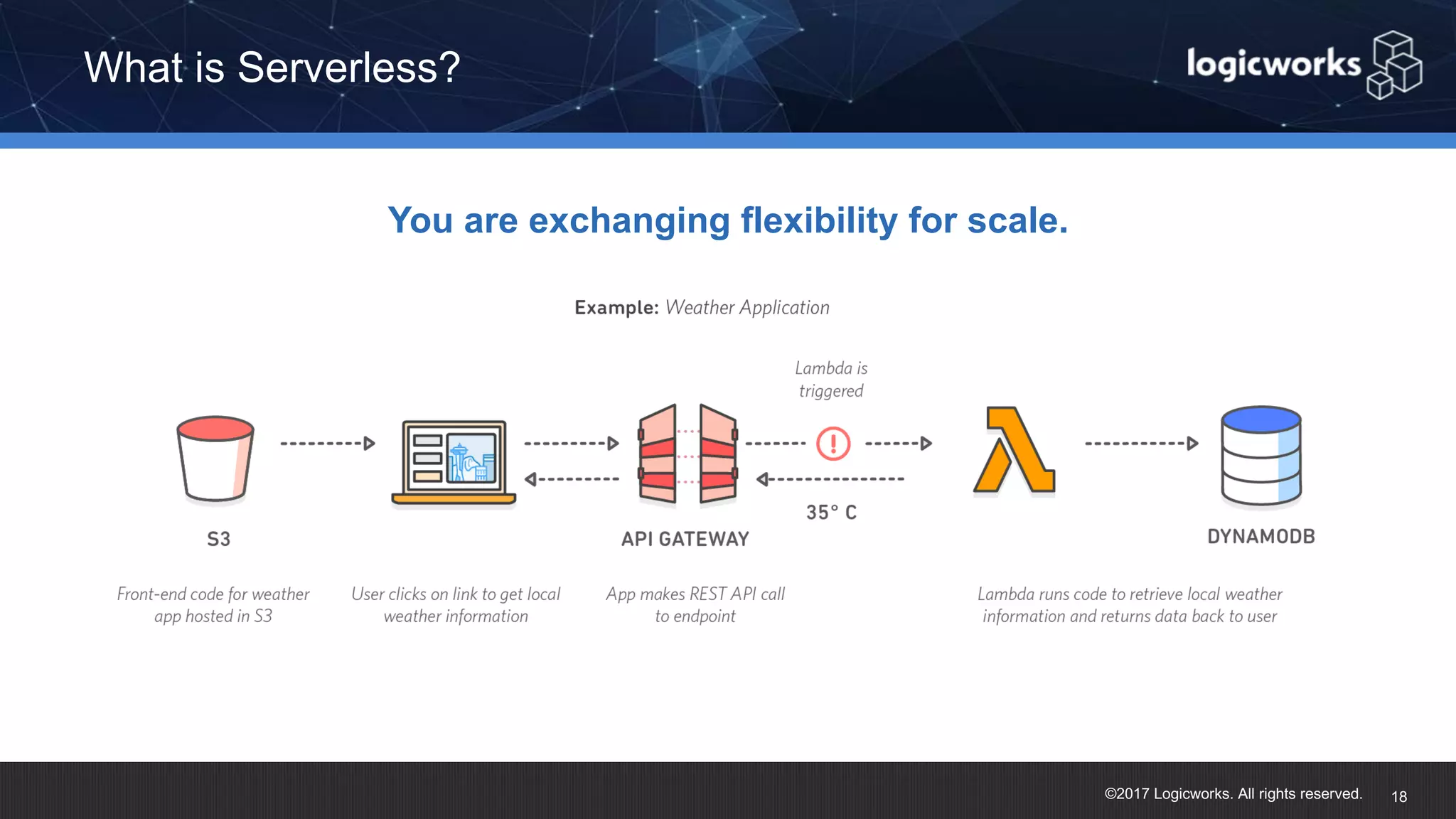 What is Serverless?

logicworks

You are exchanging flexibility for scale.

Example: Weather Application

Lambda is triggered

35° C

S3

API GATEWAY

DYNAMODB

Front-end code for weather app hosted in S3

User clicks on link to get local weather information

App makes REST API call to endpoint

Lambda runs code to retrieve local weather information and returns data back to user

©2017 Logicworks. All rights reserved.

18